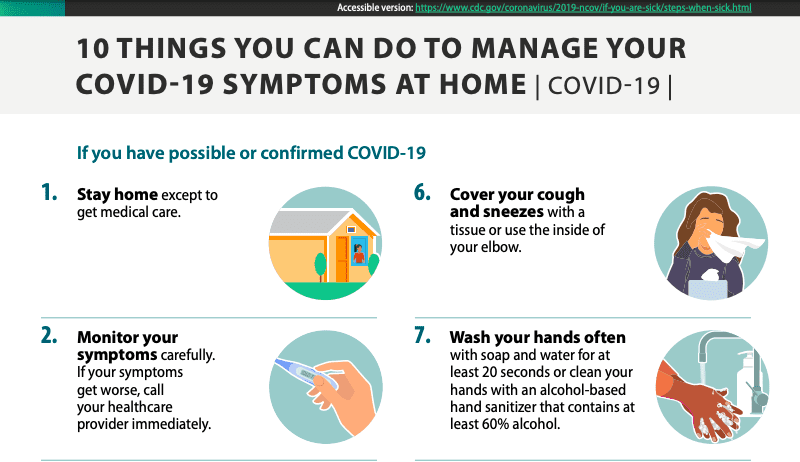 Accessible version: https://www.cdc.gov/coronavirus/2019-ncov/if-you-are-sick/steps-when-sick.html

10 THINGS YOU CAN DO TO MANAGE YOUR COVID-19 SYMPTOMS AT HOME | COVID-19 |

If you have possible or confirmed COVID-19

1. Stay home except to get medical care.

2. Monitor your symptoms carefully. If your symptoms get worse, call your healthcare provider immediately.

6. Cover your cough and sneezes with a tissue or use the inside of your elbow.

7. Wash your hands often with soap and water for at least 20 seconds or clean your hands with an alcohol-based hand sanitizer that contains at least 60% alcohol.